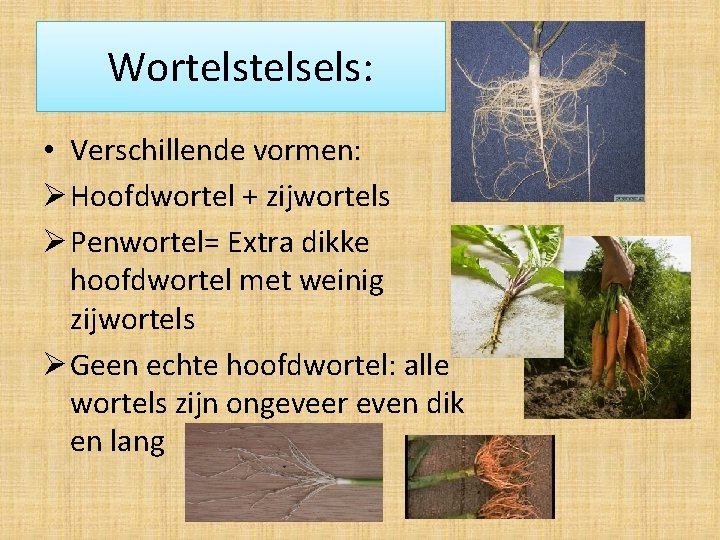 Wortelstelsels:

• Verschillende vormen:

➢ Hoofdwortel + zijwortels

➢ Penwortel= Extra dikke hoofdwortel met weinig zijwortels

➢ Geen echte hoofdwortel: alle wortels zijn ongeveer even dik en lang